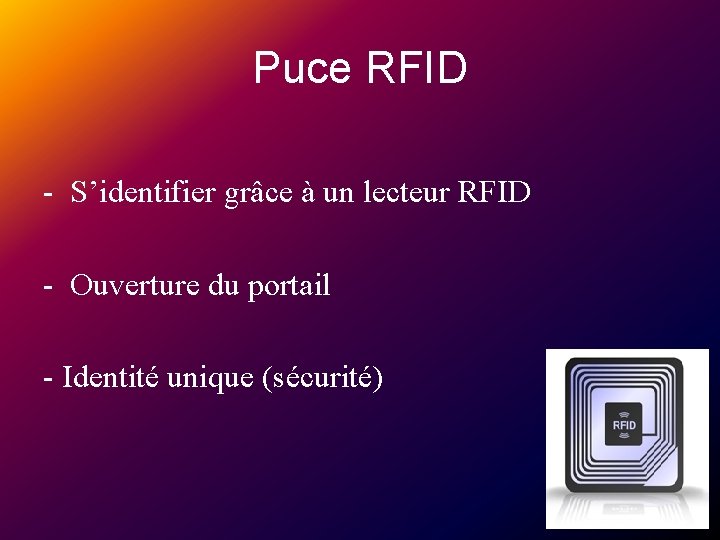 Puce RFID

- S’identifier grâce à un lecteur RFID

- Ouverture du portail

- Identité unique (sécurité)

RFID